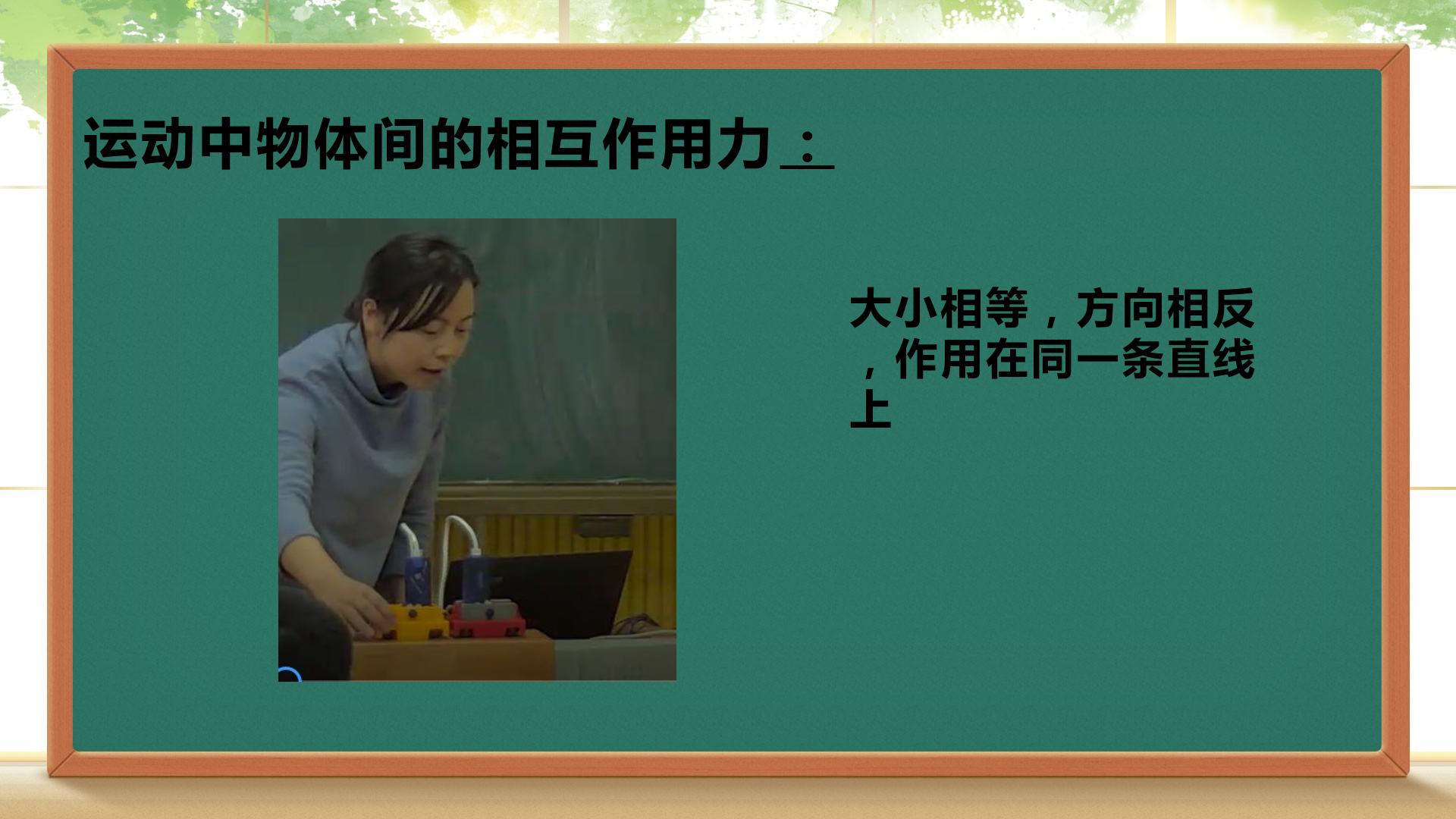 运动中物体间的相互作用力：

大小相等，方向相反，作用在同一条直线上